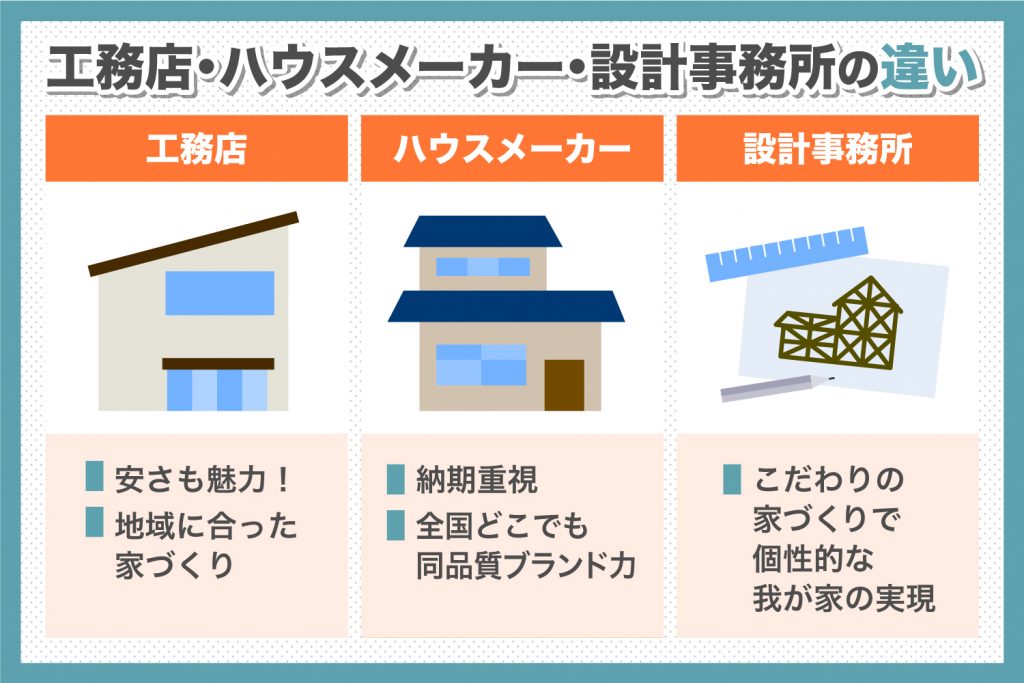 工務店・ハウスメーカー・設計事務所の違い

工務店

安さも魅力！

地域に合った家づくり

ハウスメーカー

納期重視

全国どこでも同品質ブランド力

設計事務所

こだわりの家づくりで個性的な我が家の実現